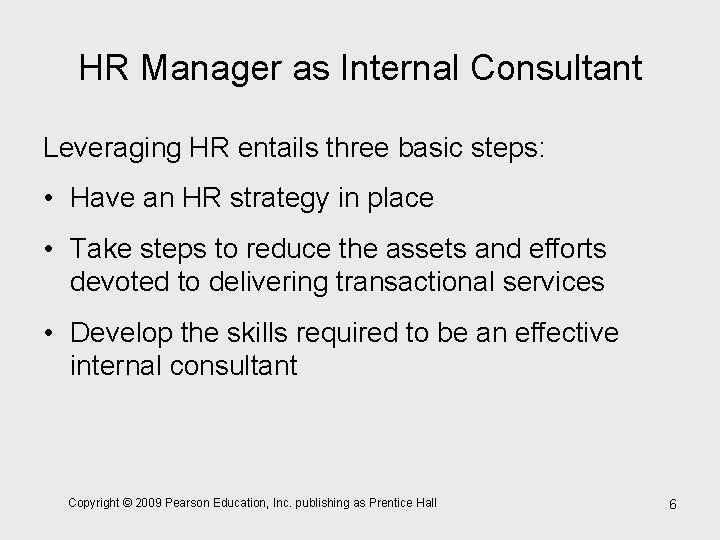 HR Manager as Internal Consultant

Leveraging HR entails three basic steps:

• Have an HR strategy in place

• Take steps to reduce the assets and efforts devoted to delivering transactional services

• Develop the skills required to be an effective internal consultant

Copyright © 2009 Pearson Education, Inc. publishing as Prentice Hall

6